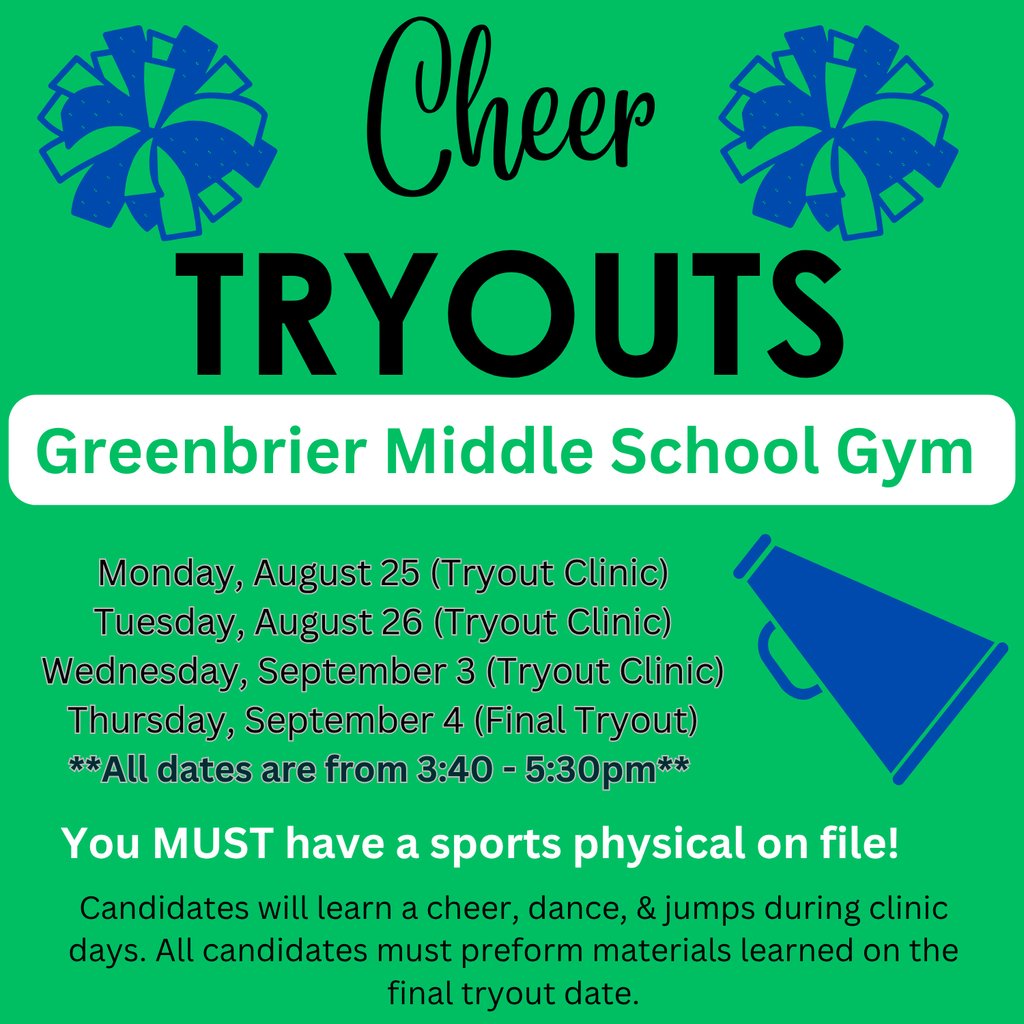 Cheer

TRYOUTS

Greenbrier Middle School Gym

Monday, August 25 (Tryout Clinic)
Tuesday, August 26 (Tryout Clinic)
Wednesday, September 3 (Tryout Clinic)
Thursday, September 4 (Final Tryout)
**All dates are from 3:40 - 5:30pm**

You MUST have a sports physical on file!

Candidates will learn a cheer, dance, & jumps during clinic days. All candidates must preform materials learned on the final tryout date.